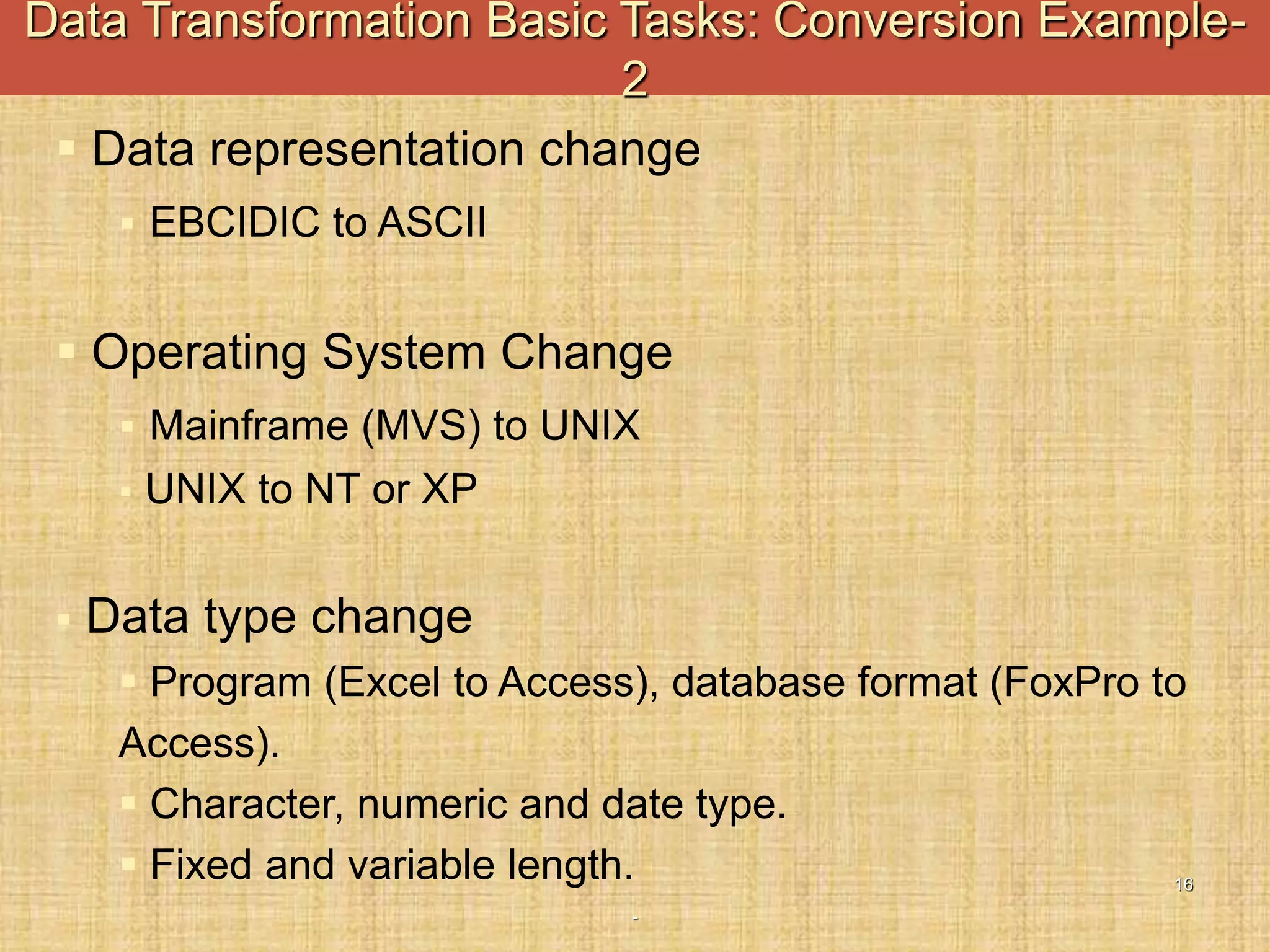 Data Transformation Basic Tasks: Conversion Example-2

Data representation change

EBCIDIC to ASCII

Operating System Change

Mainframe (MVS) to UNIX

UNIX to NT or XP

Data type change

Program (Excel to Access), database format (FoxPro to Access).

Character, numeric and date type.

Fixed and variable length.

16

-